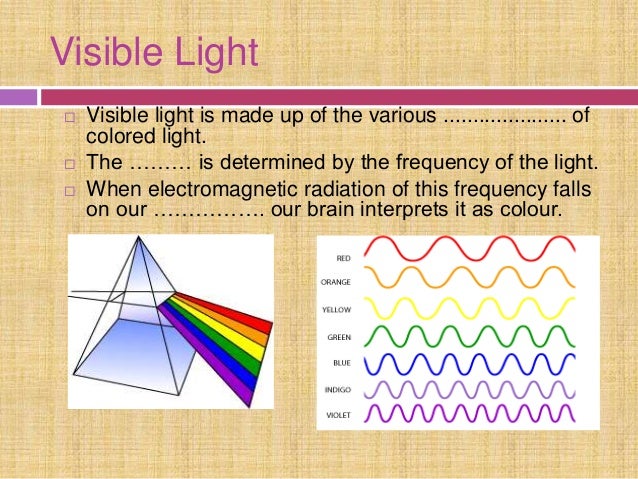 Visible Light

□ Visible light is made up of the various .................... of colored light.
□ The ……… is determined by the frequency of the light.
□ When electromagnetic radiation of this frequency falls on our ……………. our brain interprets it as colour.

RED
ORANGE
YELLOW
GREEN
BLUE
INDIGO
VIOLET